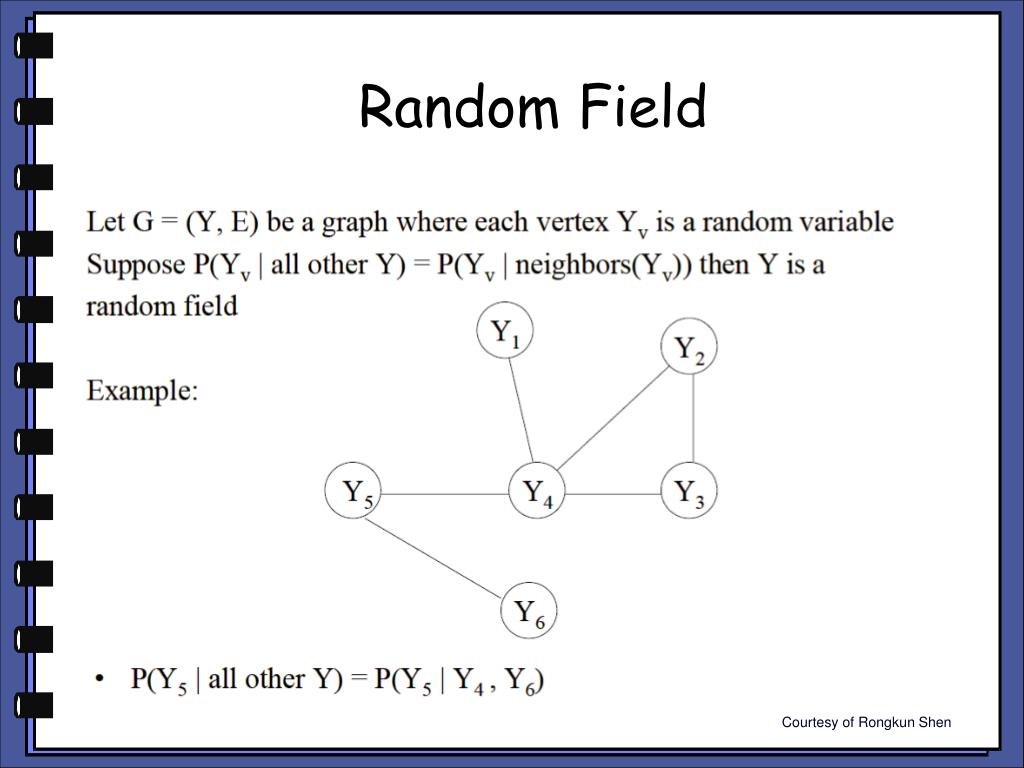 Random Field

Let G = (Y, E) be a graph where each vertex $Y_v$ is a random variable
Suppose $P(Y_v \mid \text{all other } Y) = P(Y_v \mid \text{neighbors}(Y_v))$ then Y is a random field

Example:

$Y_1$

$Y_2$

$Y_5$

$Y_4$

$Y_3$

$Y_6$

• $P(Y_5 \mid \text{all other } Y) = P(Y_5 \mid Y_4, Y_6)$

Courtesy of Rongkun Shen